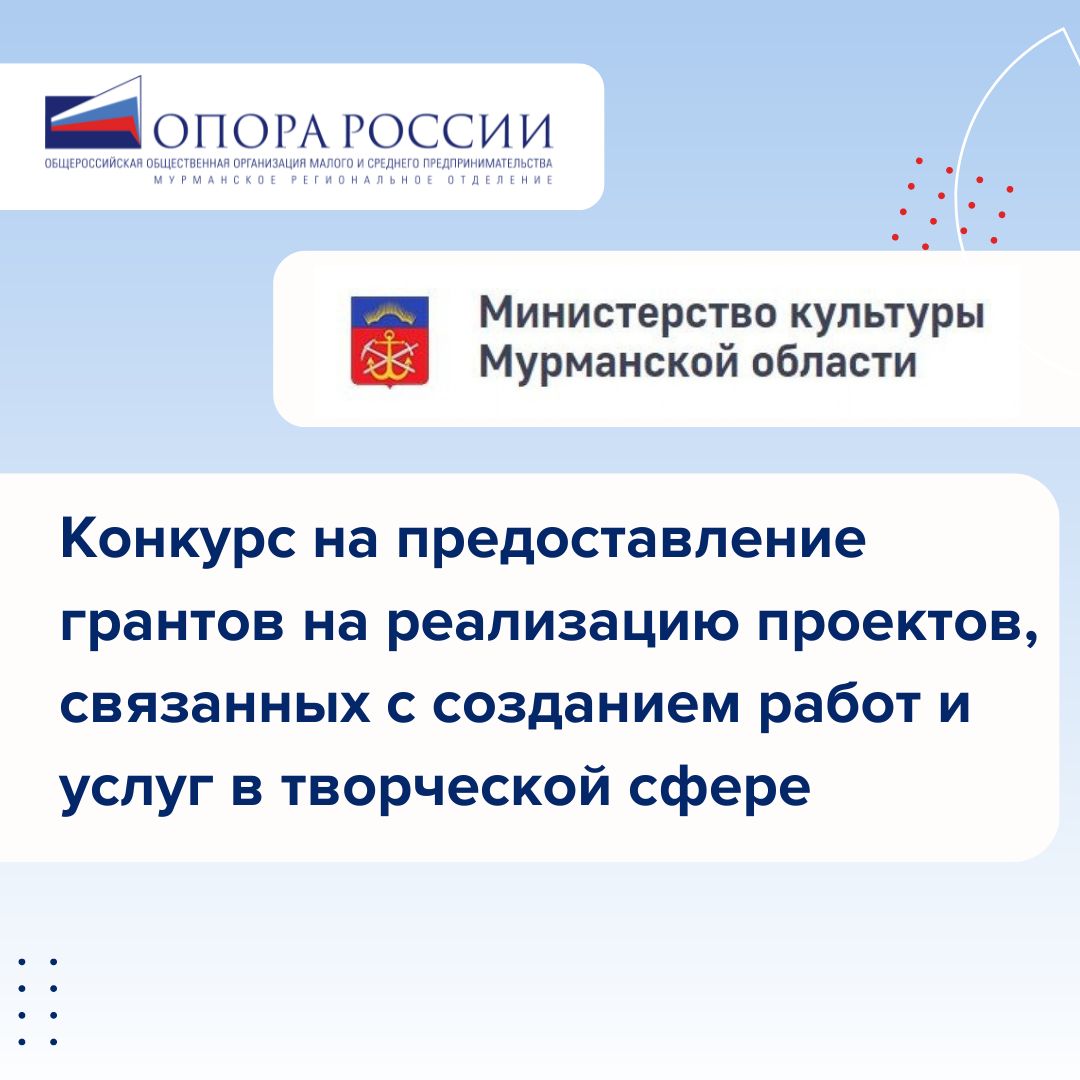 ОПОРА РОССИИ
ОБЩЕРОССИЙСКАЯ ОБЩЕСТВЕННАЯ ОРГАНИЗАЦИЯ МАЛОГО И СРЕДНЕГО ПРЕДПРИНИМАТЕЛЬСТВА
МУРМАНСКОЕ РЕГИОНАЛЬНОЕ ОТДЕЛЕНИЕ

Министерство культуры Мурманской области

Конкурс на предоставление грантов на реализацию проектов, связанных с созданием работ и услуг в творческой сфере